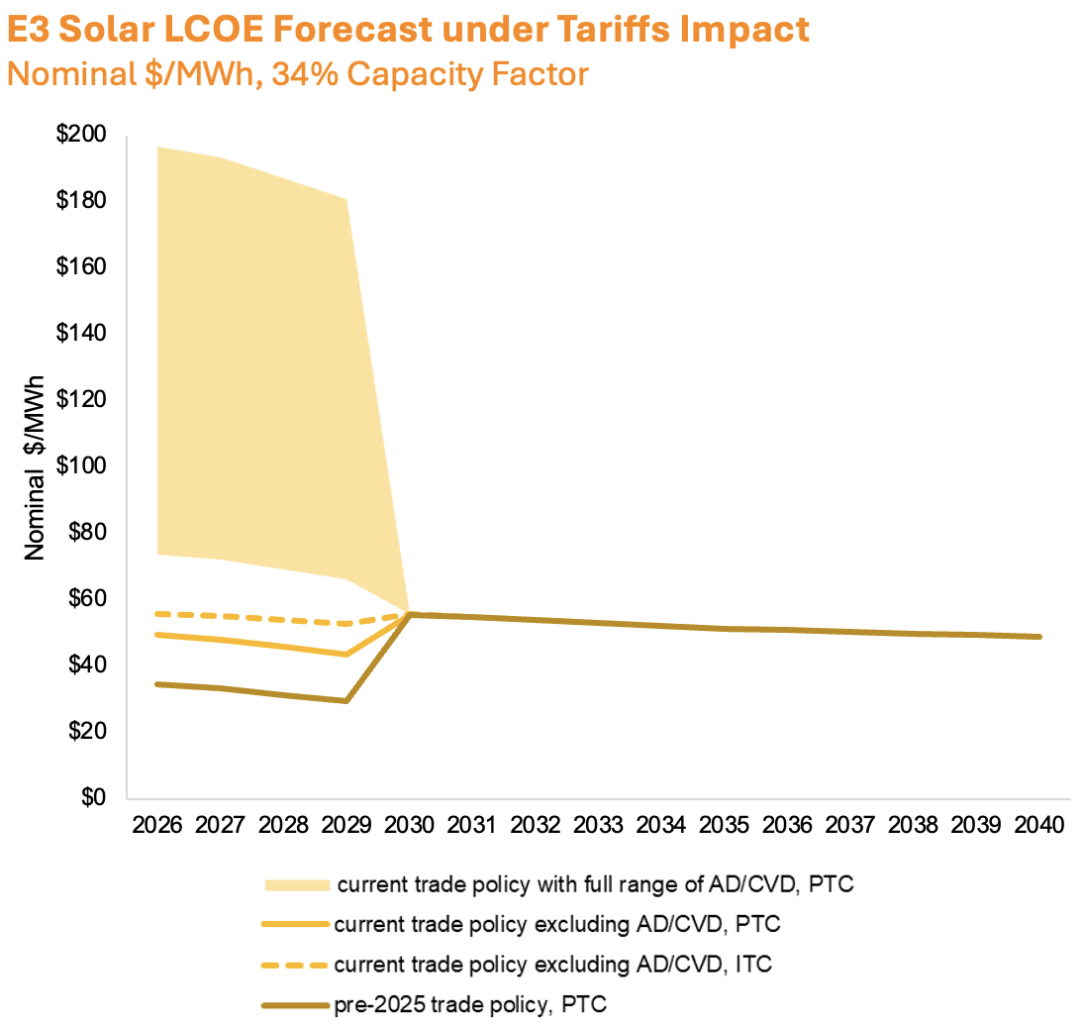 E3 Solar LCOE Forecast under Tariffs Impact
Nominal \$/MWh, 34% Capacity Factor

Nominal \$/MWh

\$200
\$180
\$160
\$140
\$120
\$100
\$80
\$60
\$40
\$20
\$0

2026 2027 2028 2029 2030 2031 2032 2033 2034 2035 2036 2037 2038 2039 2040

current trade policy with full range of AD/CVD, PTC
current trade policy excluding AD/CVD, PTC
current trade policy excluding AD/CVD, ITC
pre-2025 trade policy, PTC